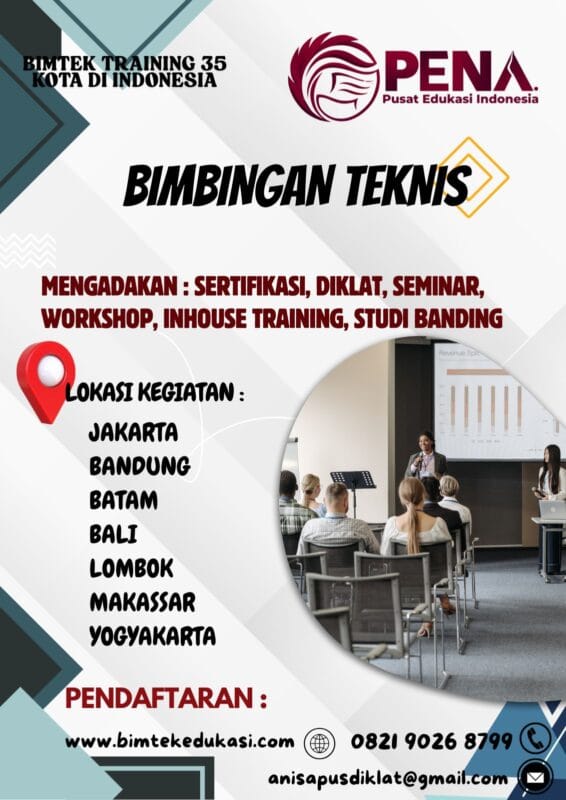 BIMTEK TRAINING 35
KOTA DI INDONESIA

PENA
Pusat Edukasi Indonesia

BIMBINGAN TEKNIS

MENGADAKAN : SERTIFIKASI, DIKLAT, SEMINAR, WORKSHOP, INHOUSE TRAINING, STUDI BANDING

LOKASI KEGIATAN :
JAKARTA
BANDUNG
BATAM
BALI
LOMBOK
MAKASSAR
YOGYAKARTA

PENDAFTARAN :
www.bimtekedukasi.com
0821 9026 8799
anisapusdiklat@gmail.com